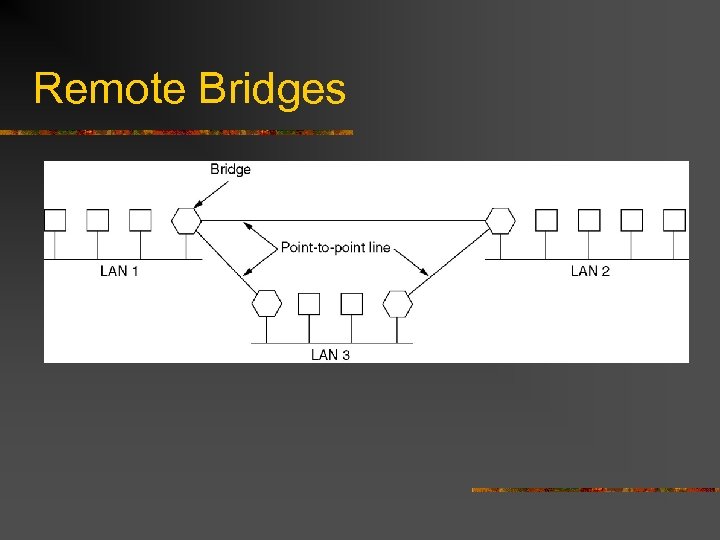 Remote Bridges

Bridge

Point-to-point line

LAN 1

LAN 2

LAN 3